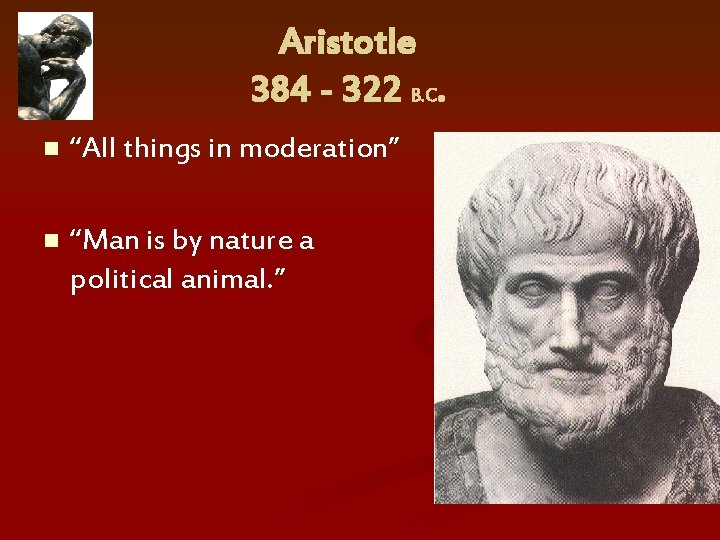 Aristotle
384 - 322 B.C.

“All things in moderation”

“Man is by nature a political animal.”